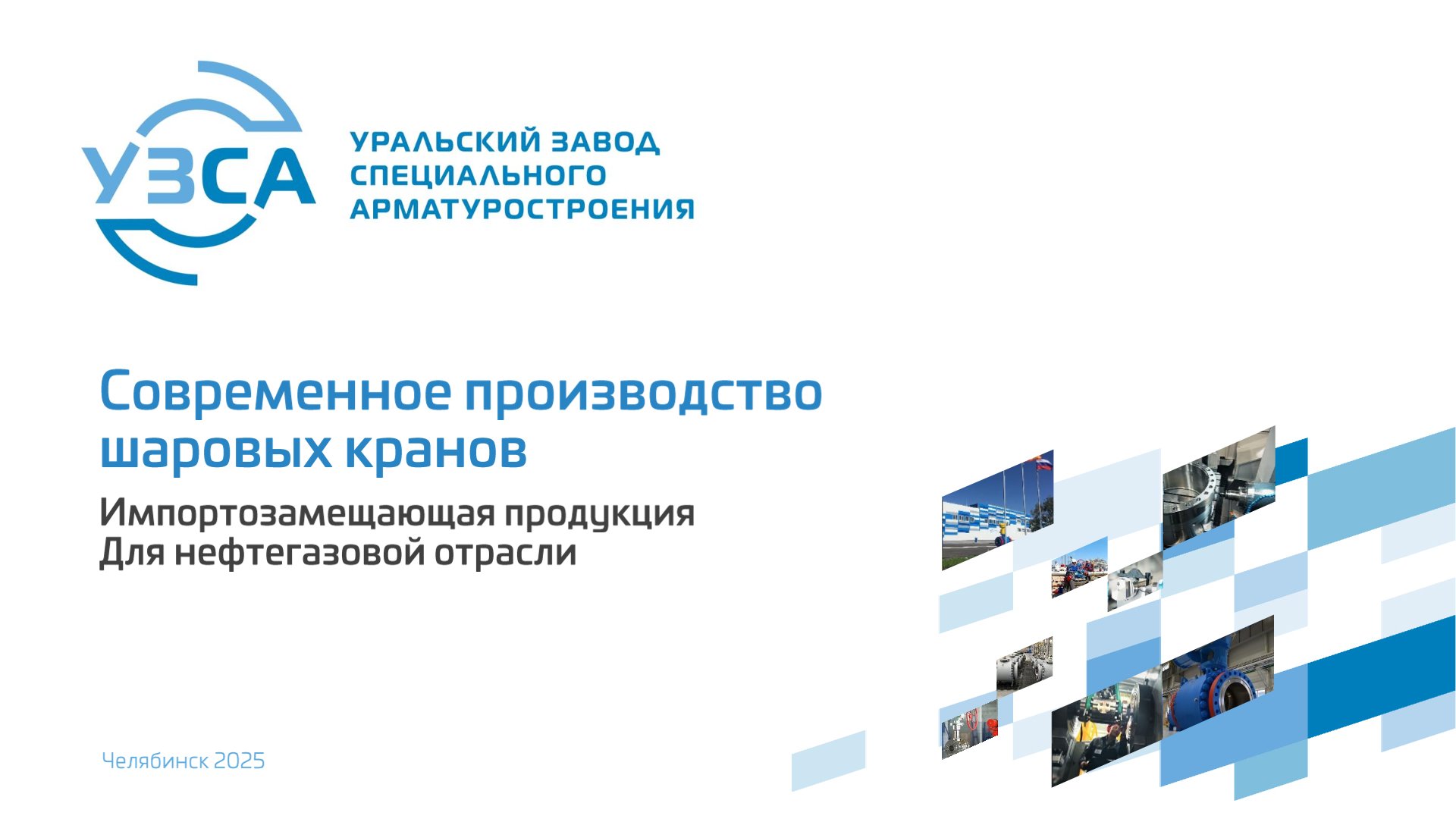 УЗСА

УРАЛЬСКИЙ ЗАВОД СПЕЦИАЛЬНОГО АРМАТУРОСТРОЕНИЯ

Современное производство шаровых кранов

Импортозамещающая продукция
Для нефтегазовой отрасли

Челябинск 2025